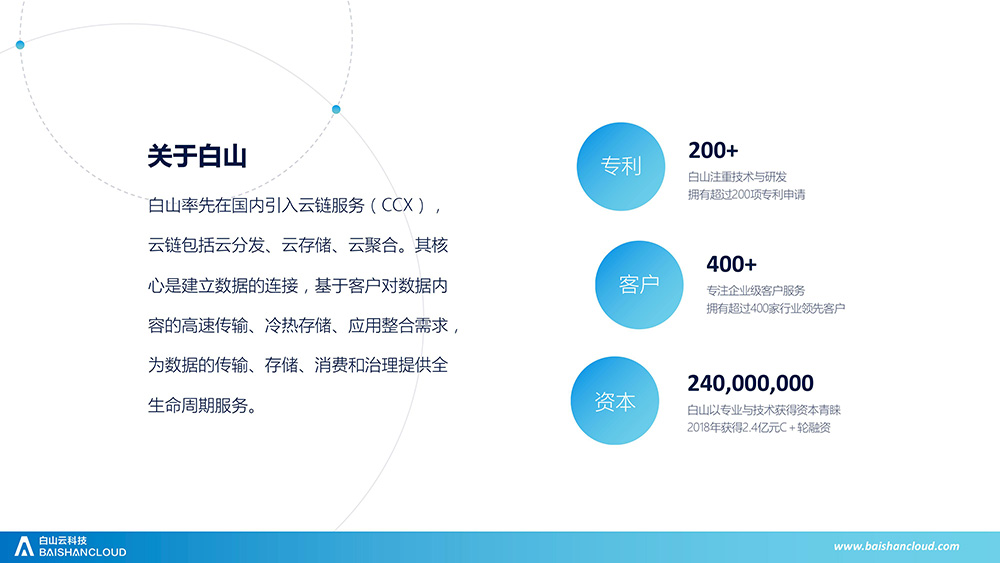 关于白山

白山率先在国内引入云链服务（CCX），云链包括云分发、云存储、云聚合。其核心是建立数据的连接，基于客户对数据内容的高速传输、冷热存储、应用整合需求，为数据的传输、存储、消费和治理提供全生命周期服务。

专利

200+

白山注重技术与研发
拥有超过200项专利申请

客户

400+

专注企业级客户服务
拥有超过400家行业领先客户

资本

240,000,000

白山以专业与技术获得资本青睐
2018年获得2.4亿元C＋轮融资

白山云科技
BAISHANCLOUD

www.baishancloud.com